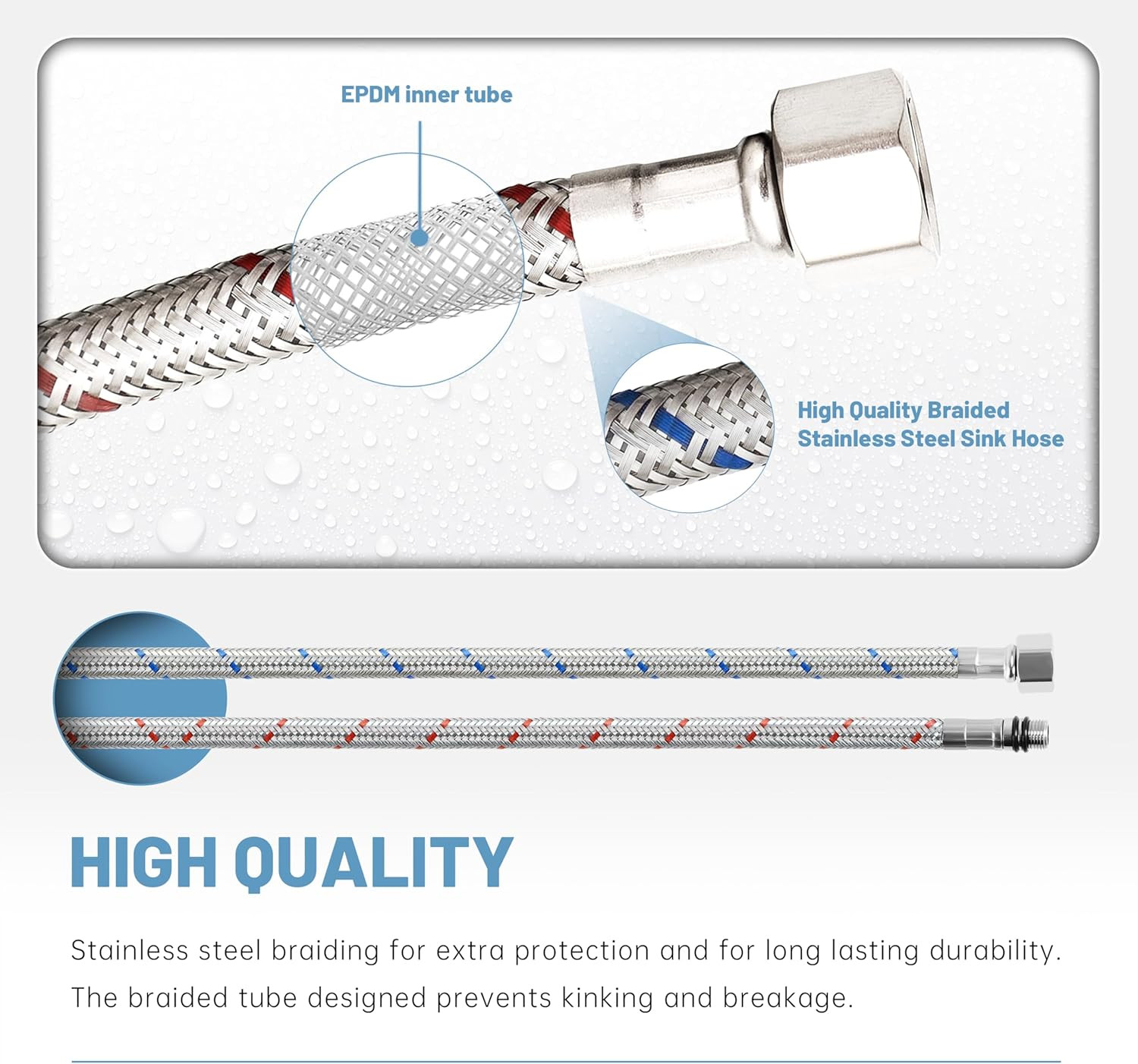 EPDM inner tube

High Quality Braided Stainless Steel Sink Hose

HIGH QUALITY

Stainless steel braiding for extra protection and for long lasting durability. The braided tube designed prevents kinking and breakage.